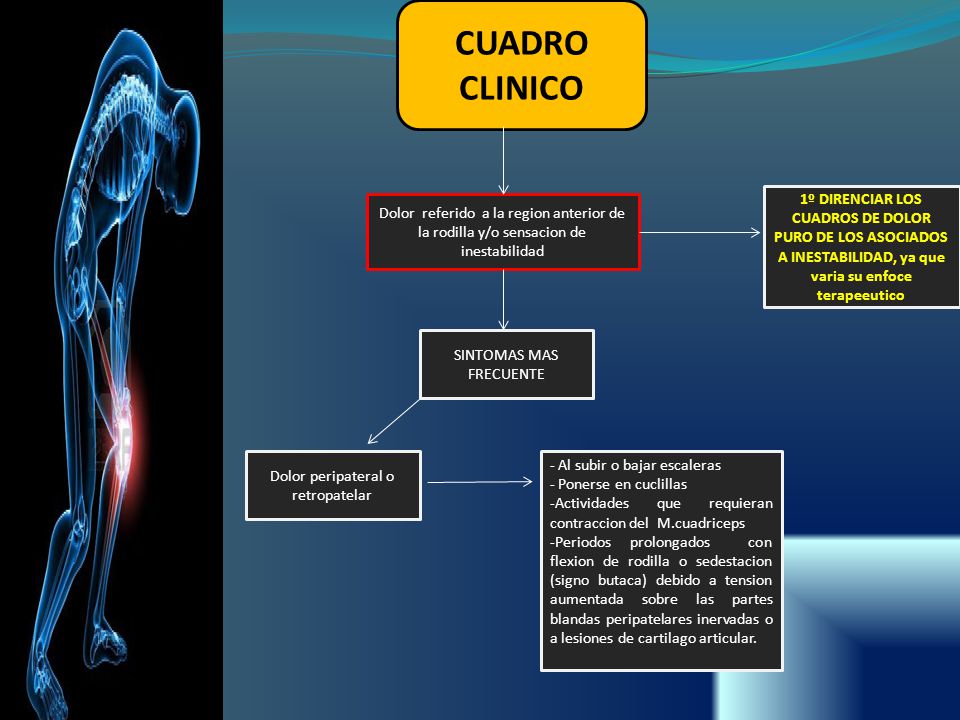 CUADRO CLINICO

Dolor referido a la region anterior de la rodilla y/o sensacion de inestabilidad

1º DIRENCIAR LOS CUADROS DE DOLOR PURO DE LOS ASOCIADOS A INESTABILIDAD, ya que varia su enfoce terapeeutico

SINTOMAS MAS FRECUENTE

Dolor peripateral o retropatelar

- Al subir o bajar escaleras
- Ponerse en cuclillas
-Actividades que requieran contraccion del M.cuadriceps
-Periodos prolongados con flexion de rodilla o sedestacion (signo butaca) debido a tension aumentada sobre las partes blandas peripatelares inervadas o a lesiones de cartilago articular.